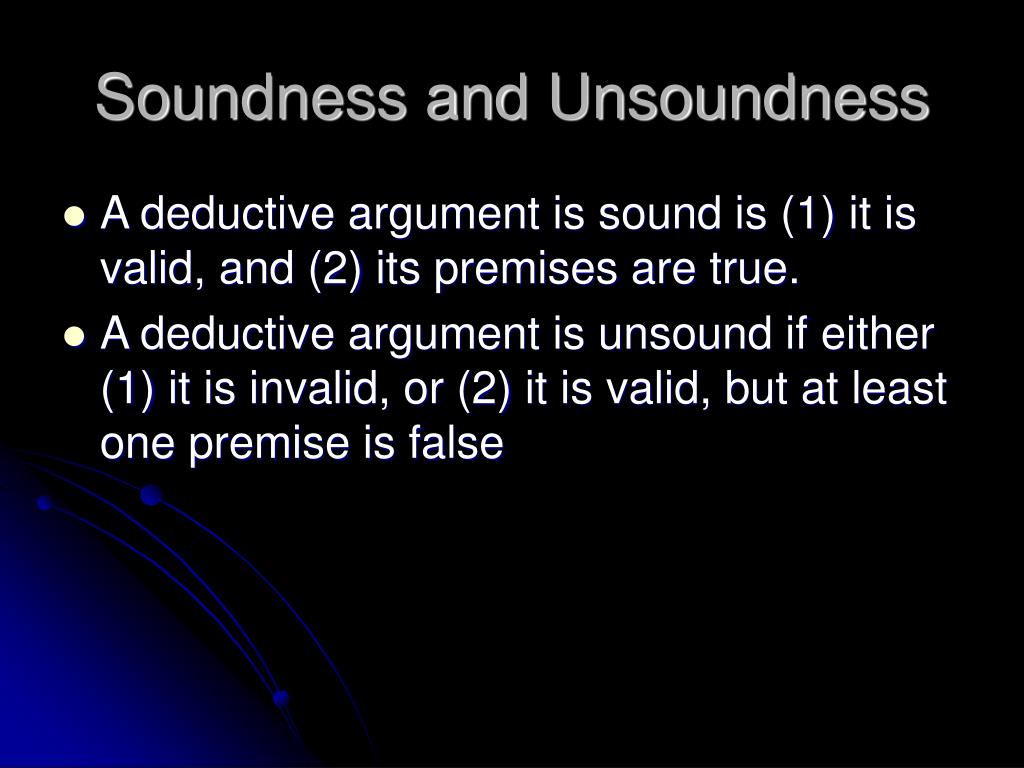 Soundness and Unsoundness

- A deductive argument is sound is (1) it is valid, and (2) its premises are true.
- A deductive argument is unsound if either (1) it is invalid, or (2) it is valid, but at least one premise is false